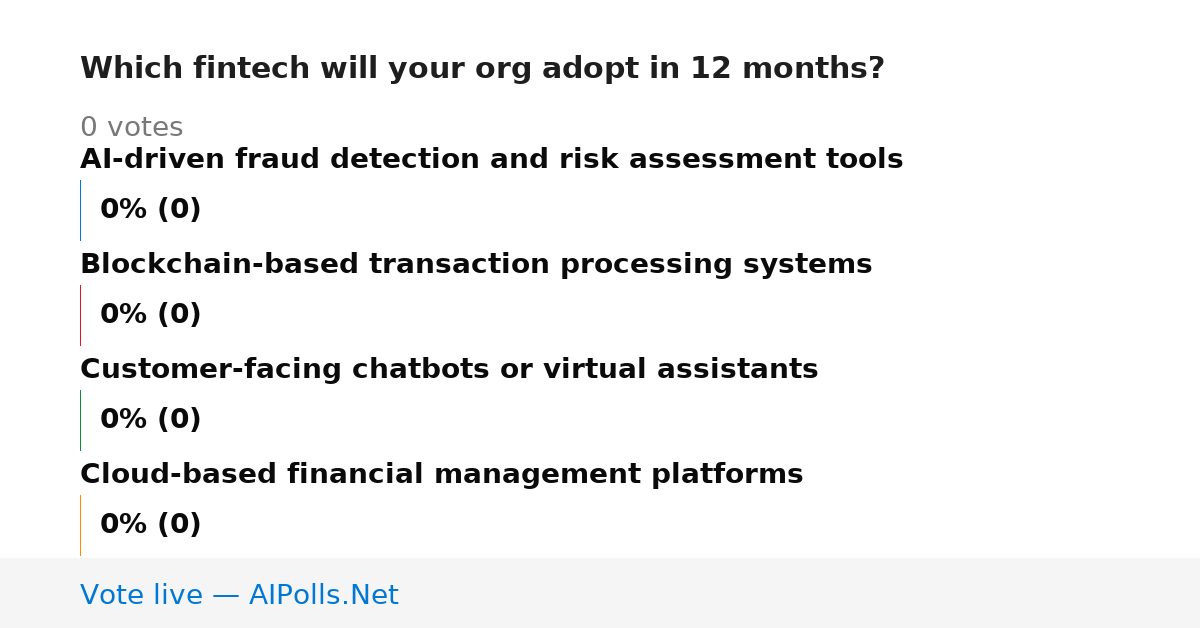 Which fintech will your org adopt in 12 months?

0 votes

AI-driven fraud detection and risk assessment tools

0% (0)

Blockchain-based transaction processing systems

0% (0)

Customer-facing chatbots or virtual assistants

0% (0)

Cloud-based financial management platforms

0% (0)

Vote live — AIPolls.Net